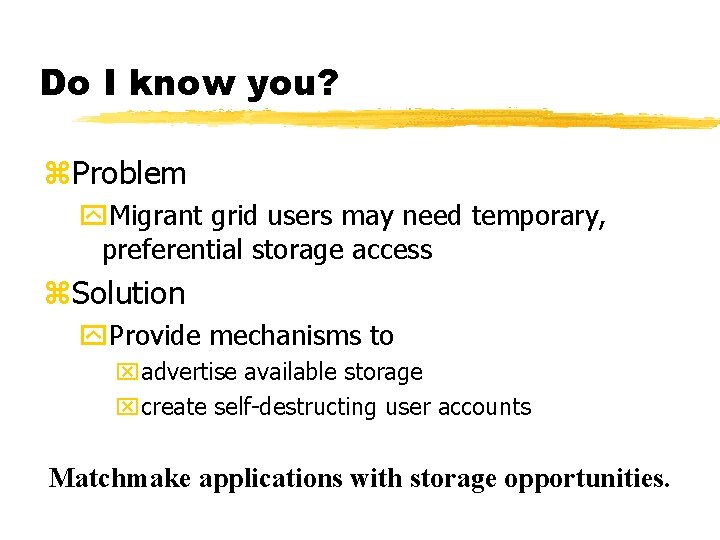 Do I know you?

Problem

Migrant grid users may need temporary, preferential storage access

Solution

Provide mechanisms to

advertise available storage

create self-destructing user accounts

Matchmake applications with storage opportunities.